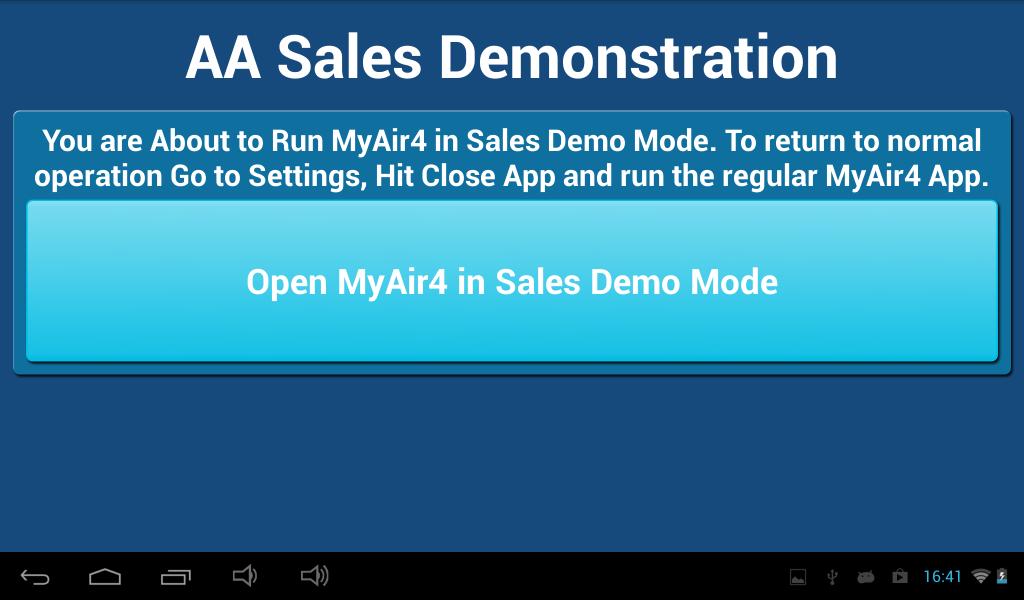 AA Sales Demonstration

You are About to Run MyAir4 in Sales Demo Mode. To return to normal operation Go to Settings, Hit Close App and run the regular MyAir4 App.

Open MyAir4 in Sales Demo Mode

16:41